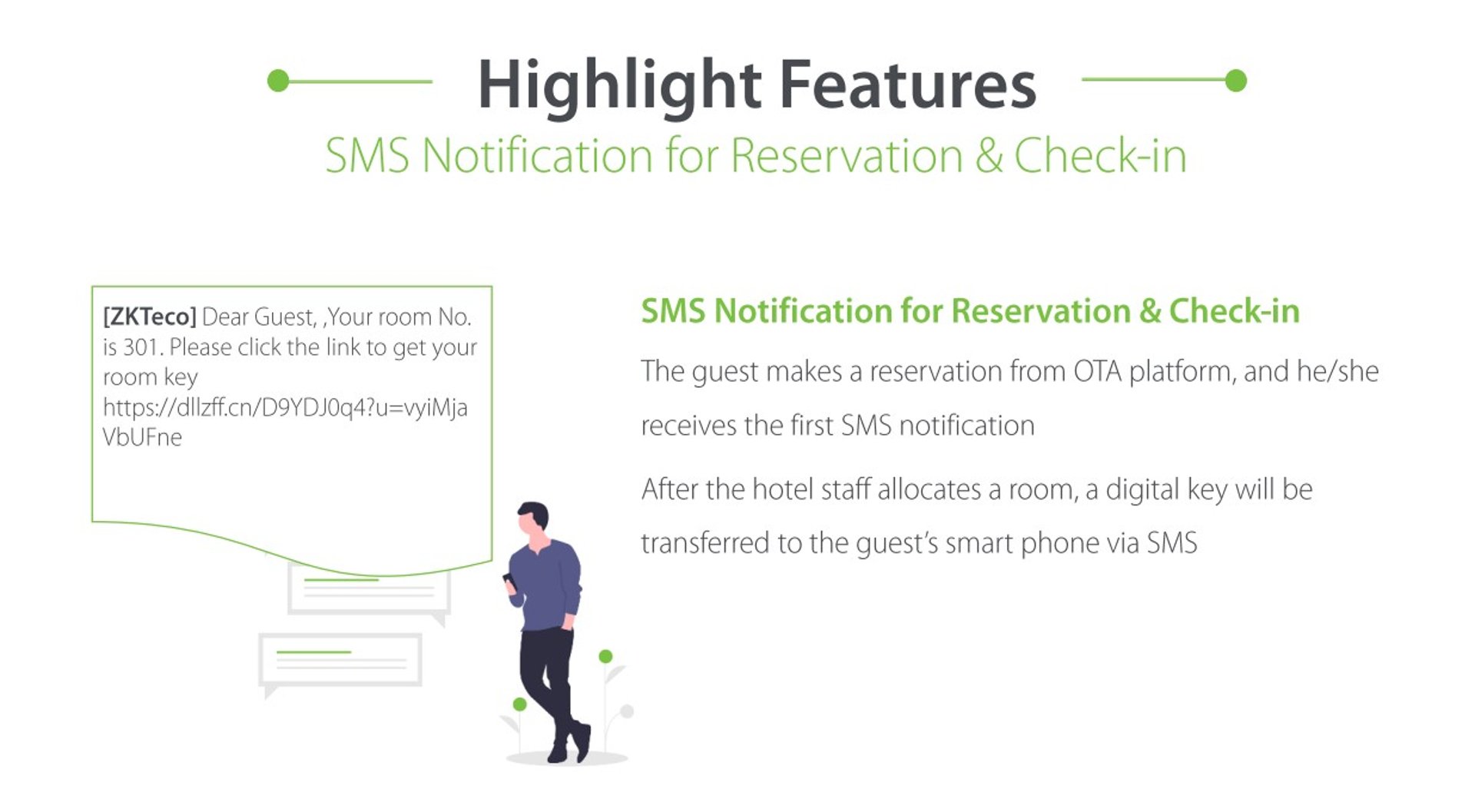 Highlight Features

SMS Notification for Reservation & Check-in

[ZKTeco] Dear Guest, ,Your room No. is 301. Please click the link to get your room key https://dllzff.cn/D9YDJ0q4?u=vyiMjaVbUFne

SMS Notification for Reservation & Check-in

The guest makes a reservation from OTA platform, and he/she receives the first SMS notification

After the hotel staff allocates a room, a digital key will be transferred to the guest's smart phone via SMS